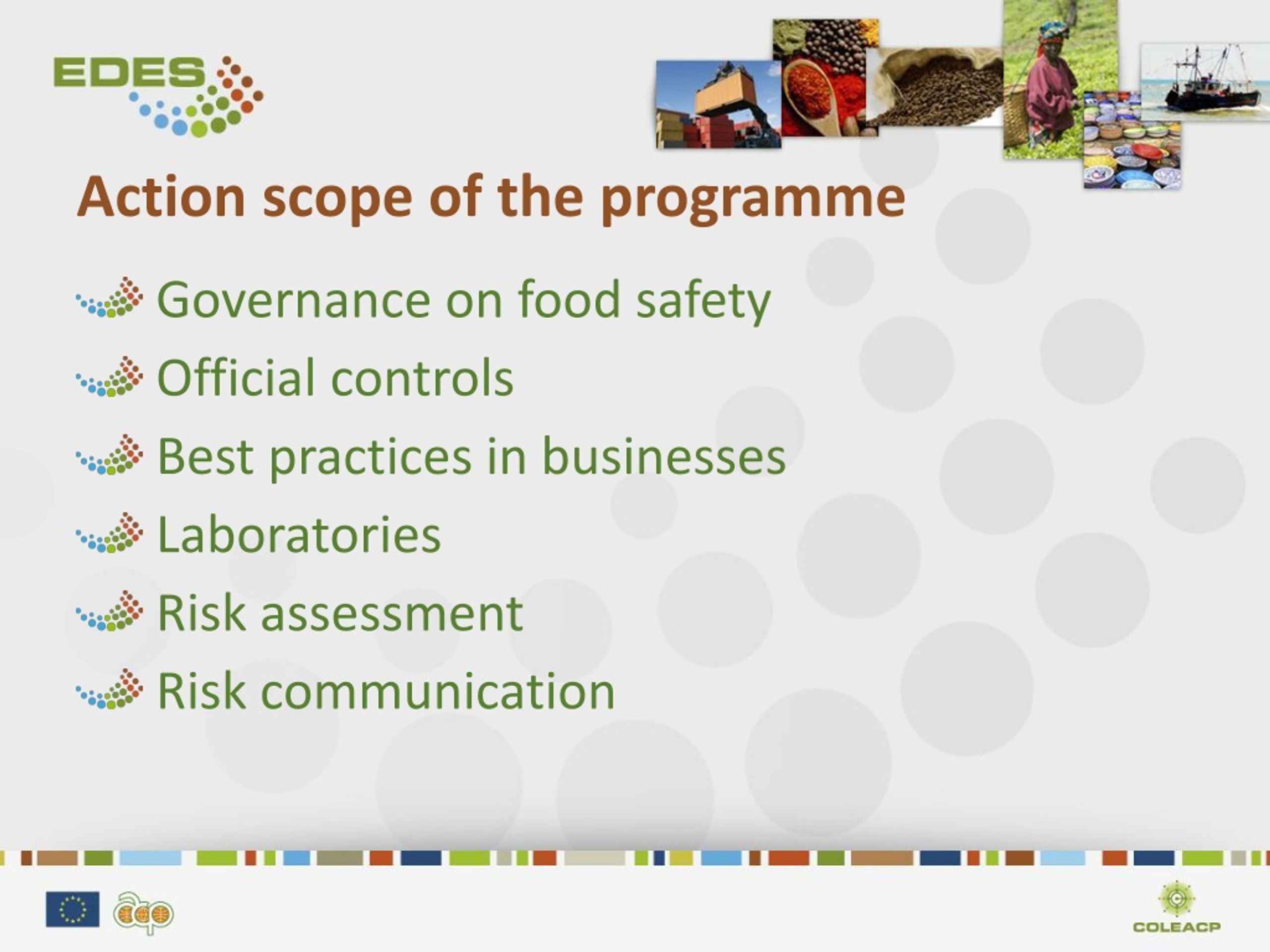 EDES

Action scope of the programme

Governance on food safety

Official controls

Best practices in businesses

Laboratories

Risk assessment

Risk communication

acp

COLEACP